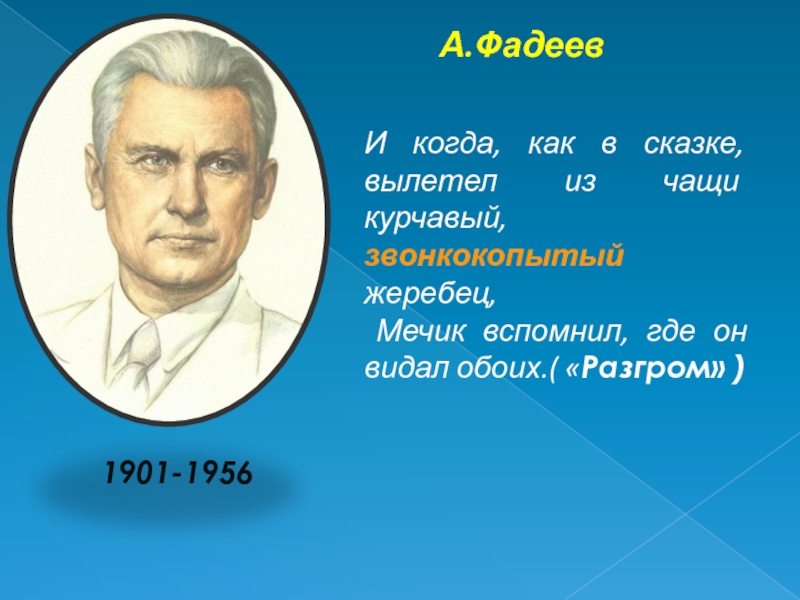 А.Фадеев

И когда, как в сказке, вылетел из чащи курчавый, звонкокопытый жеребец,
 Мечик вспомнил, где он видал обоих.( «Разгром» )

1901-1956